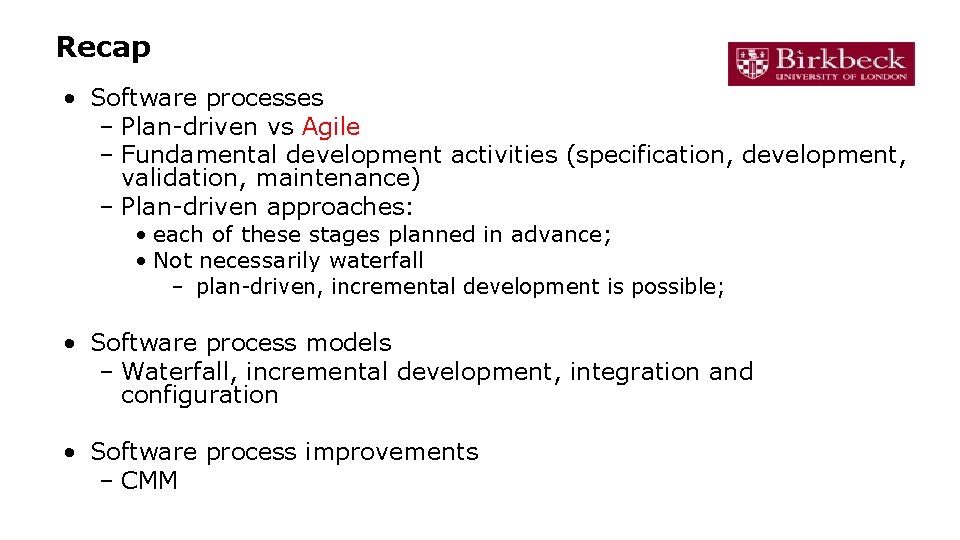 Recap

Birkbeck
UNIVERSITY OF LONDON

• Software processes
  – Plan-driven vs Agile
  – Fundamental development activities (specification, development, validation, maintenance)
  – Plan-driven approaches:
    • each of these stages planned in advance;
    • Not necessarily waterfall
      – plan-driven, incremental development is possible;

• Software process models
  – Waterfall, incremental development, integration and configuration

• Software process improvements
  – CMM